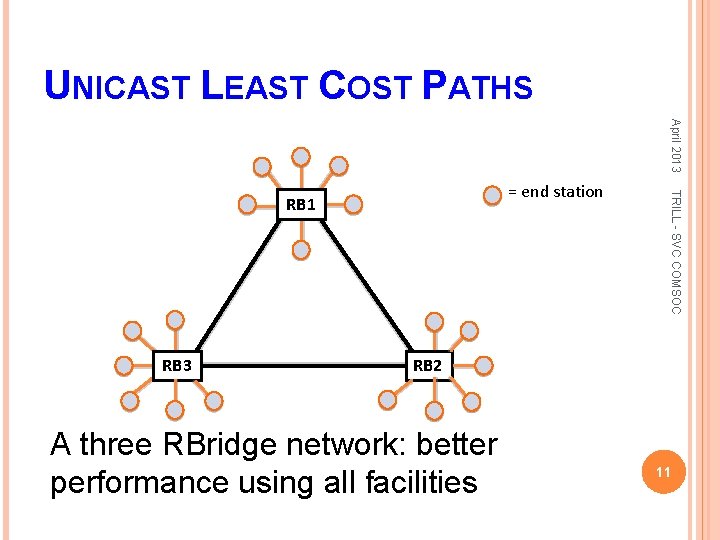 UNICAST LEAST COST PATHS

RB1

= end station

RB3

RB2

A three RBridge network: better performance using all facilities

April 2013

TRILL - SVC COMSOC

11